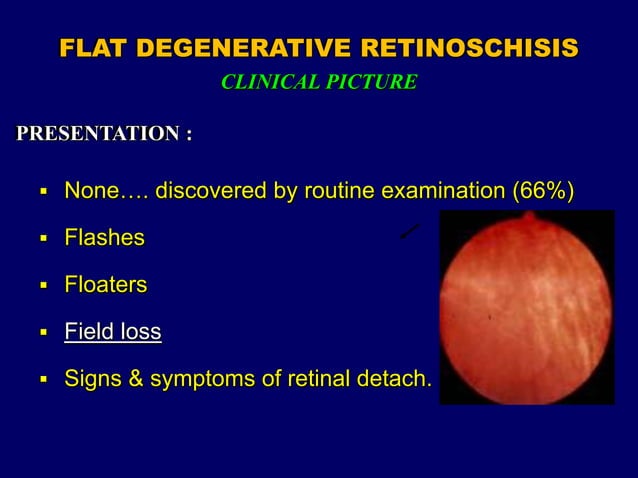 FLAT DEGENERATIVE RETINOSCHISIS
CLINICAL PICTURE

PRESENTATION :

▪ None…. discovered by routine examination (66%)
▪ Flashes
▪ Floaters
▪ Field loss
▪ Signs & symptoms of retinal detach.